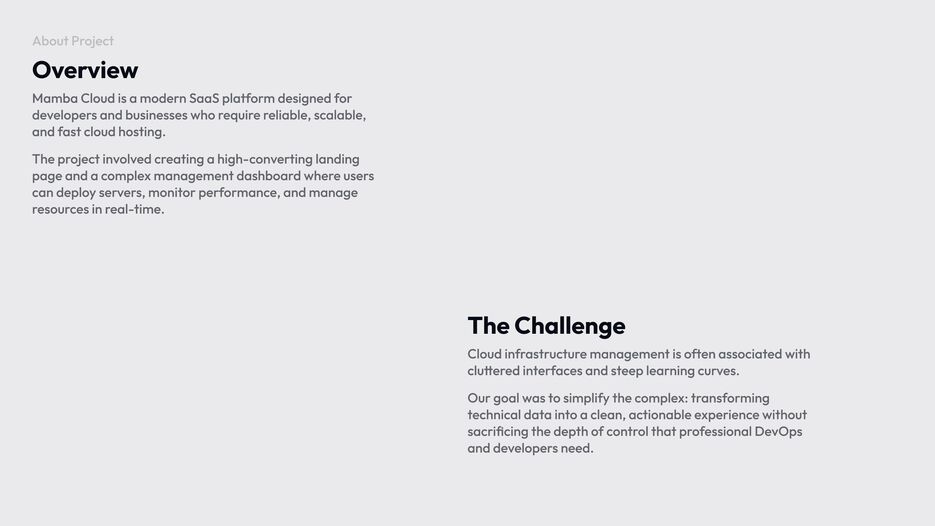 About Project

Overview

Mamba Cloud is a modern SaaS platform designed for developers and businesses who require reliable, scalable, and fast cloud hosting.

The project involved creating a high-converting landing page and a complex management dashboard where users can deploy servers, monitor performance, and manage resources in real-time.

The Challenge

Cloud infrastructure management is often associated with cluttered interfaces and steep learning curves.

Our goal was to simplify the complex: transforming technical data into a clean, actionable experience without sacrificing the depth of control that professional DevOps and developers need.